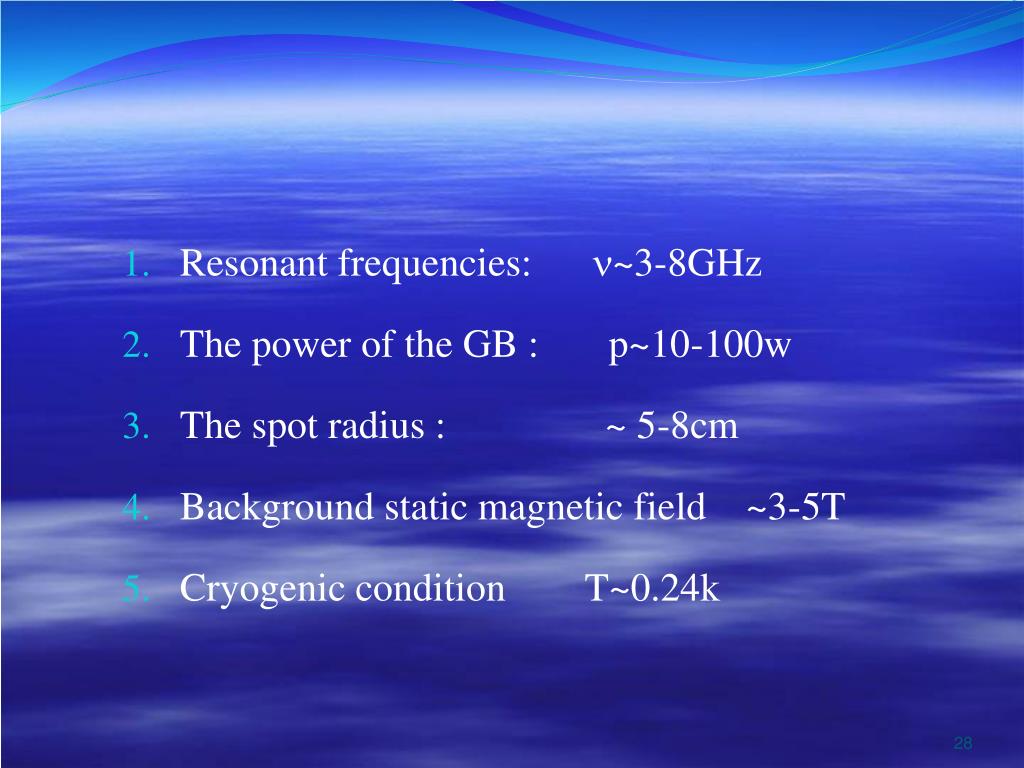 1. Resonant frequencies: ν~3-8GHz
2. The power of the GB : p~10-100w
3. The spot radius : ~ 5-8cm
4. Background static magnetic field ~3-5T
5. Cryogenic condition T~0.24k

28